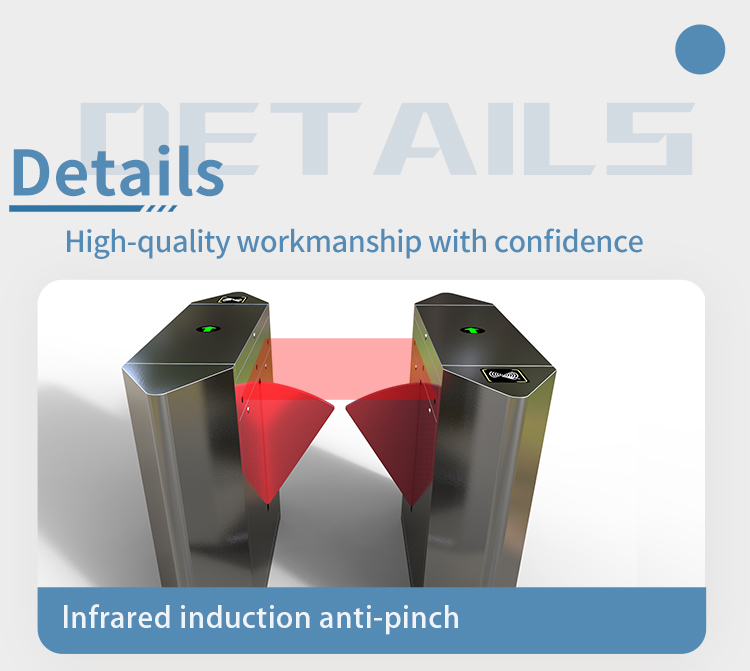 DETAILS

Details

High-quality workmanship with confidence

Infrared induction anti-pinch